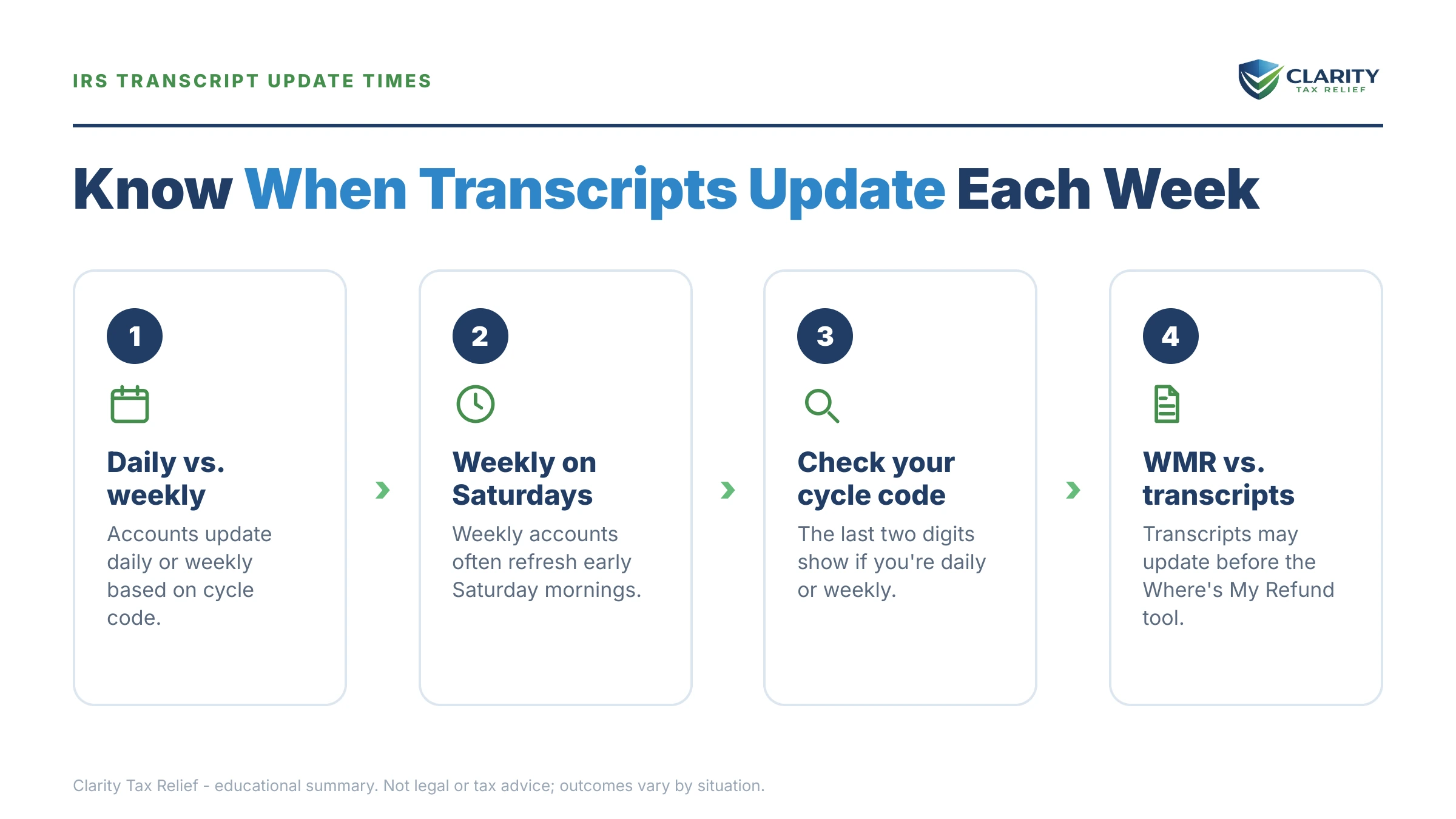 IRS TRANSCRIPT UPDATE TIMES

CLARITY
TAX RELIEF

Know When Transcripts Update Each Week

1

Daily vs. weekly

Accounts update daily or weekly based on cycle code.

2

Weekly on Saturdays

Weekly accounts often refresh early Saturday mornings.

3

Check your cycle code

The last two digits show if you're daily or weekly.

4

WMR vs. transcripts

Transcripts may update before the Where's My Refund tool.

Clarity Tax Relief - educational summary. Not legal or tax advice; outcomes vary by situation.